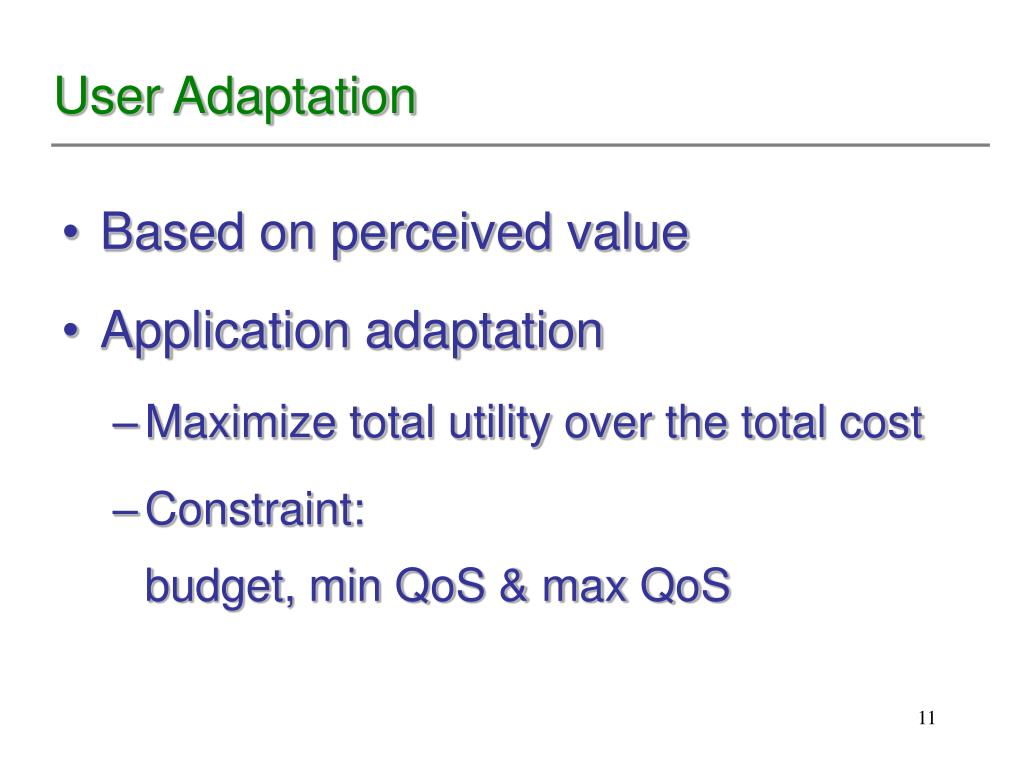 User Adaptation

• Based on perceived value

• Application adaptation

– Maximize total utility over the total cost

– Constraint:
budget, min QoS & max QoS

11